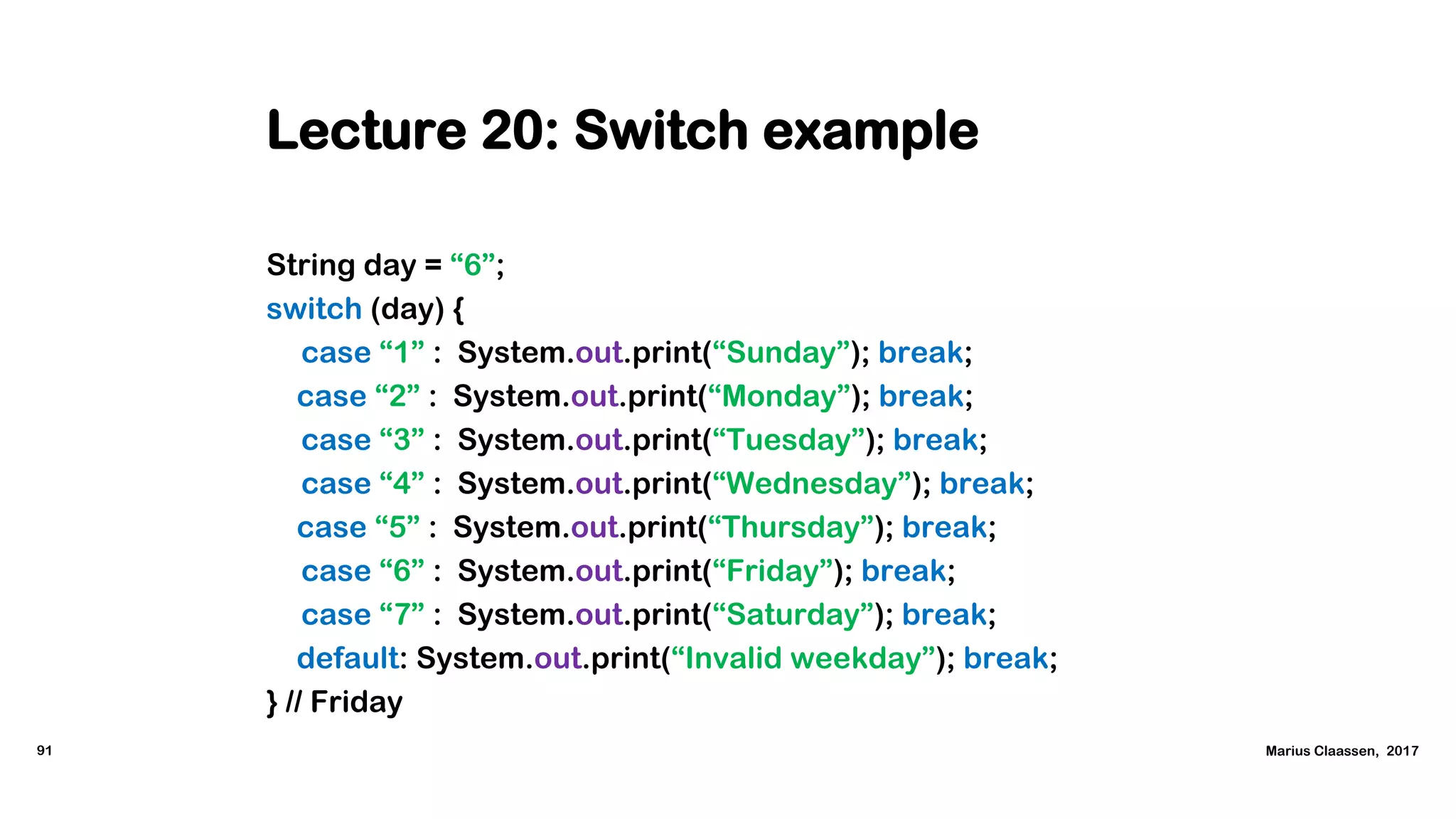 Lecture 20: Switch example

String day = “6”;
switch (day) {
case “1” : System.out.print(“Sunday”); break;
case “2” : System.out.print(“Monday”); break;
case “3” : System.out.print(“Tuesday”); break;
case “4” : System.out.print(“Wednesday”); break;
case “5” : System.out.print(“Thursday”); break;
case “6” : System.out.print(“Friday”); break;
case “7” : System.out.print(“Saturday”); break;
default: System.out.print(“Invalid weekday”); break;
} // Friday

91

Marius Claassen, 2017